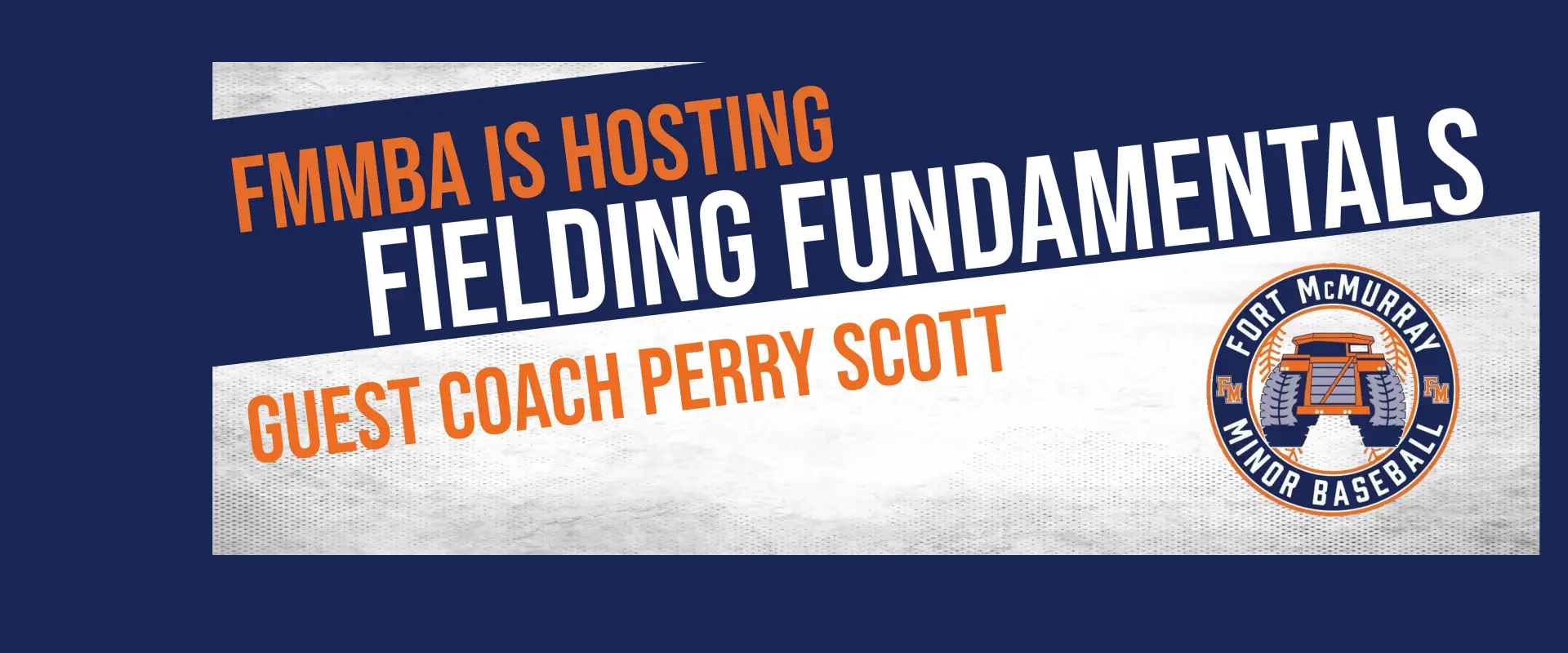 FMMBA IS HOSTING
FIELDING FUNDAMENTALS
GUEST COACH PERRY SCOTT

FORT McMURRAY
FM FM
MINOR BASEBALL